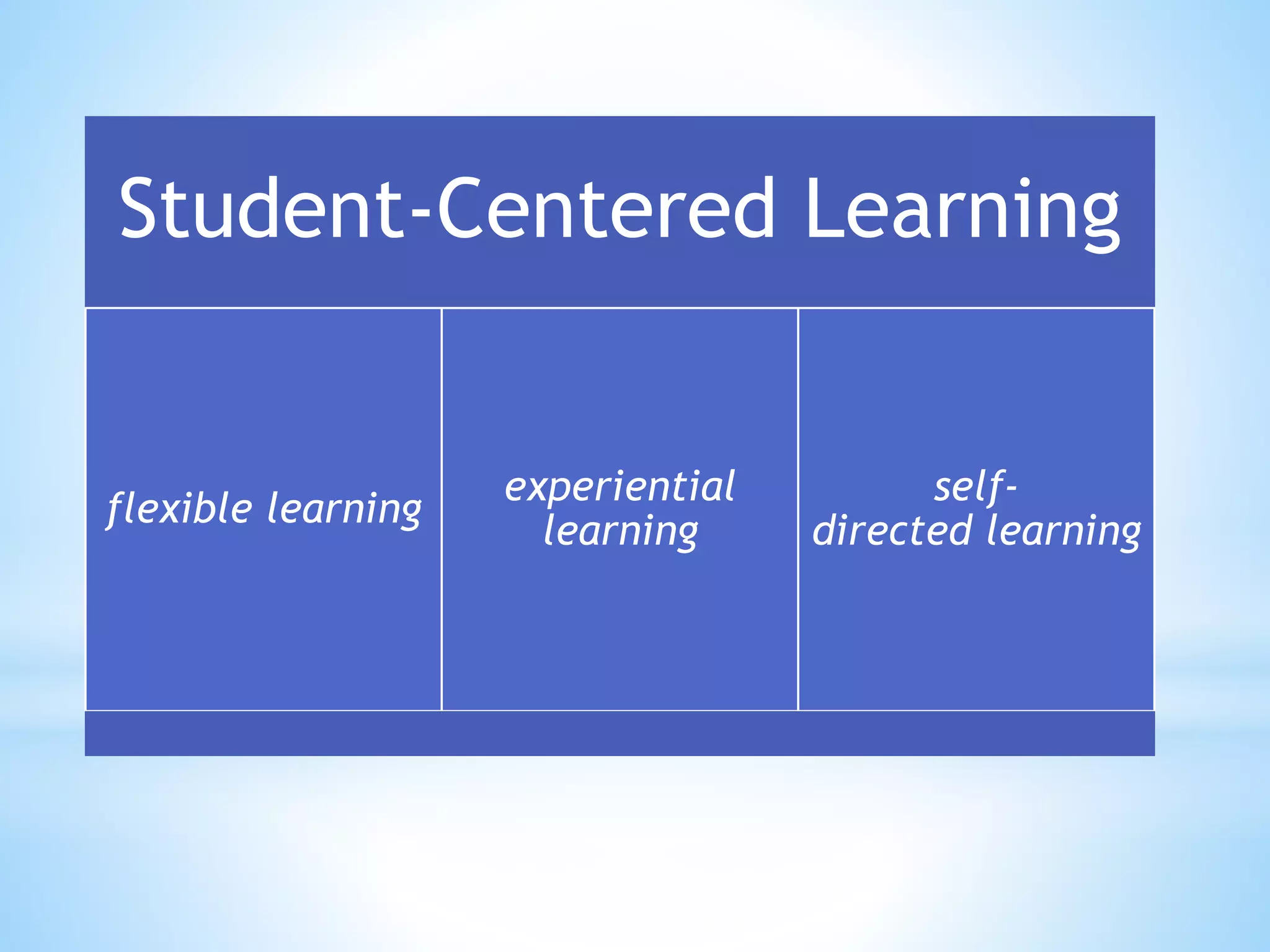 Student-Centered Learning

flexible learning

experiential learning

self-directed learning